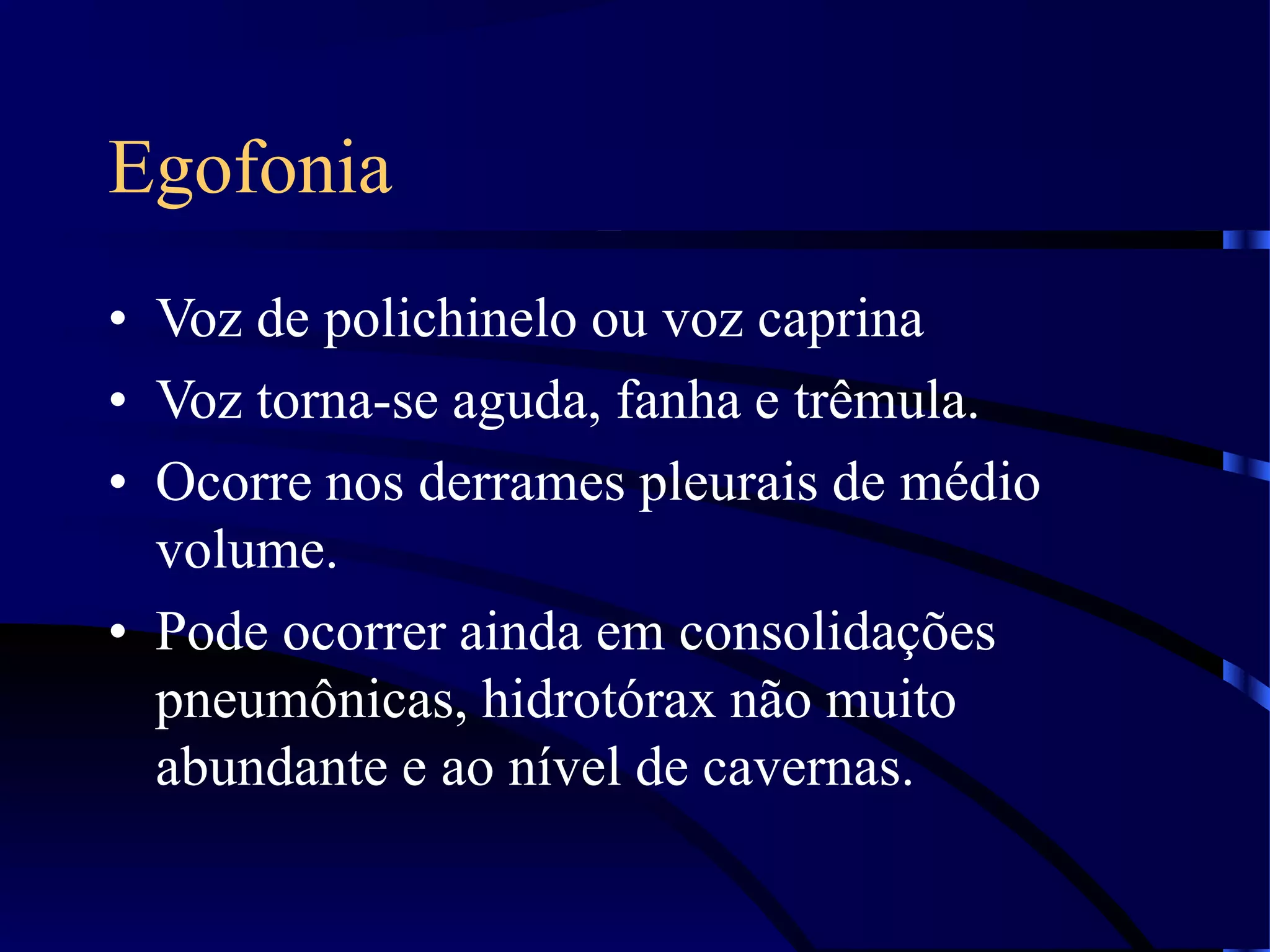 Egofonia

• Voz de polichinelo ou voz caprina
• Voz torna-se aguda, fanha e trêmula.
• Ocorre nos derrames pleurais de médio volume.
• Pode ocorrer ainda em consolidações pneumônicas, hidrotórax não muito abundante e ao nível de cavernas.